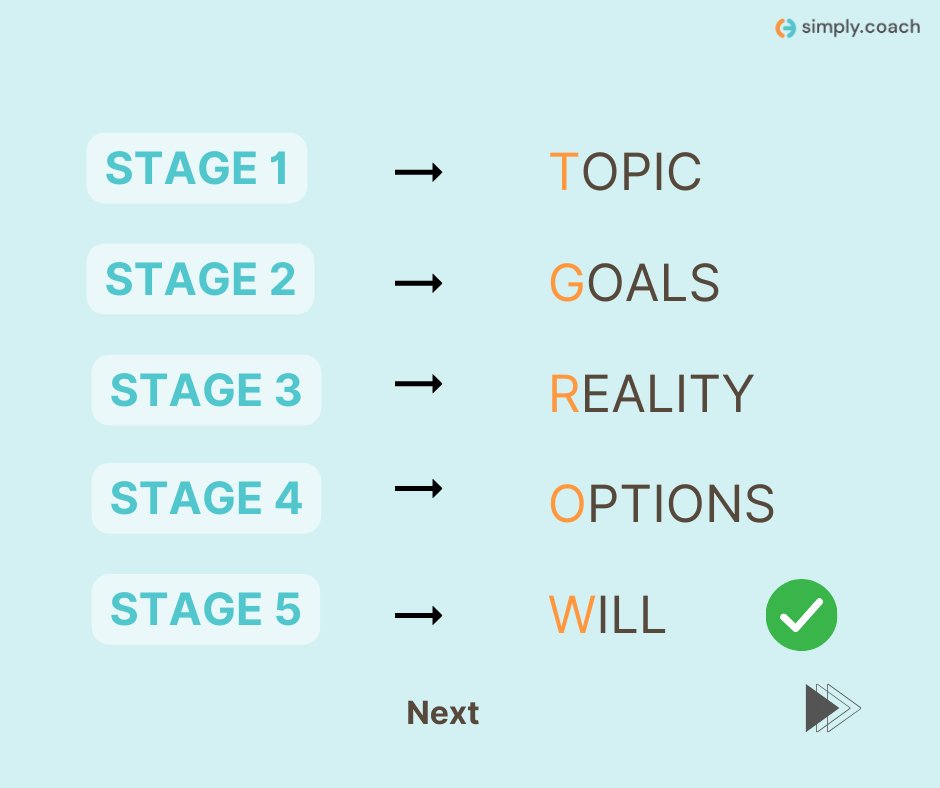 simply.coach

STAGE 1 → TOPIC

STAGE 2 → GOALS

STAGE 3 → REALITY

STAGE 4 → OPTIONS

STAGE 5 → WILL

Next